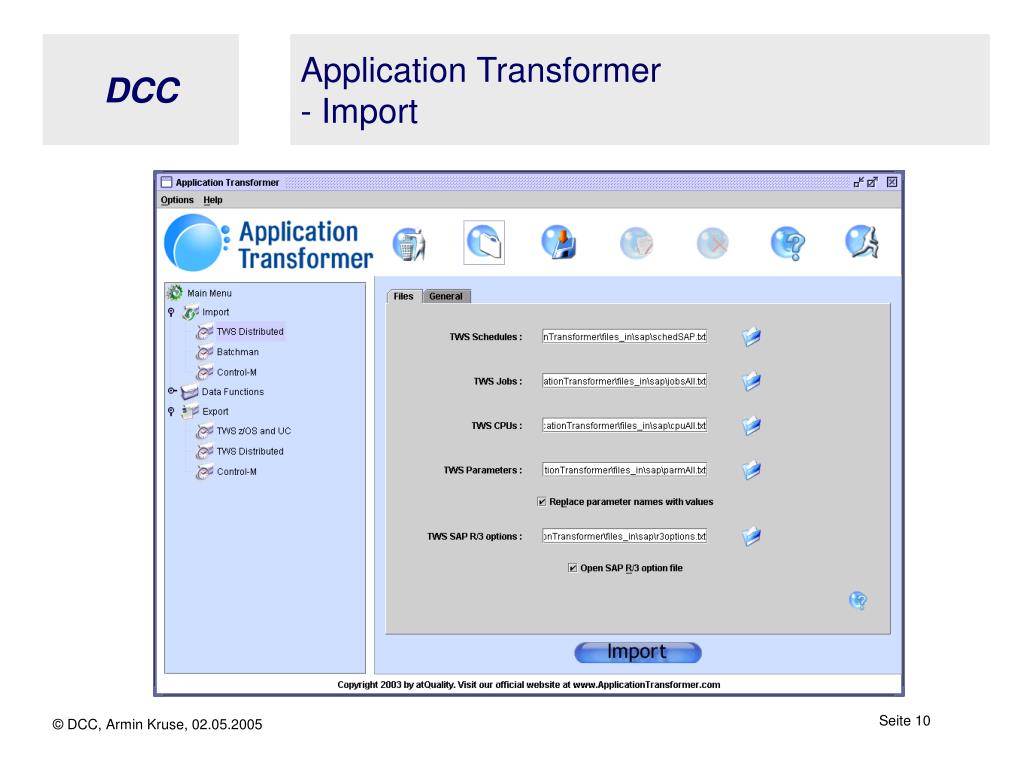 DCC

Application Transformer
- Import

Application Transformer

Options Help

Application Transformer

Main Menu
Import
TWS Distributed
Batchman
Control-M
Data Functions
Export
TWS z/OS and UC
TWS Distributed
Control-M

Files General

TWS Schedules : nTransformer\files_in\sap\schedSAP.txt

TWS Jobs : ationTransformer\files_in\sap\jobsAll.txt

TWS CPUs : :ationTransformer\files_in\sap\cpuAll.txt

TWS Parameters : tionTransformer\files_in\sap\parmAll.txt

Replace parameter names with values

TWS SAP R/3 options : onTransformer\files_in\sap\r3options.txt

Open SAP R/3 option file

Import

Copyright 2003 by atQuality. Visit our official website at www.ApplicationTransformer.com

© DCC, Armin Kruse, 02.05.2005

Seite 10